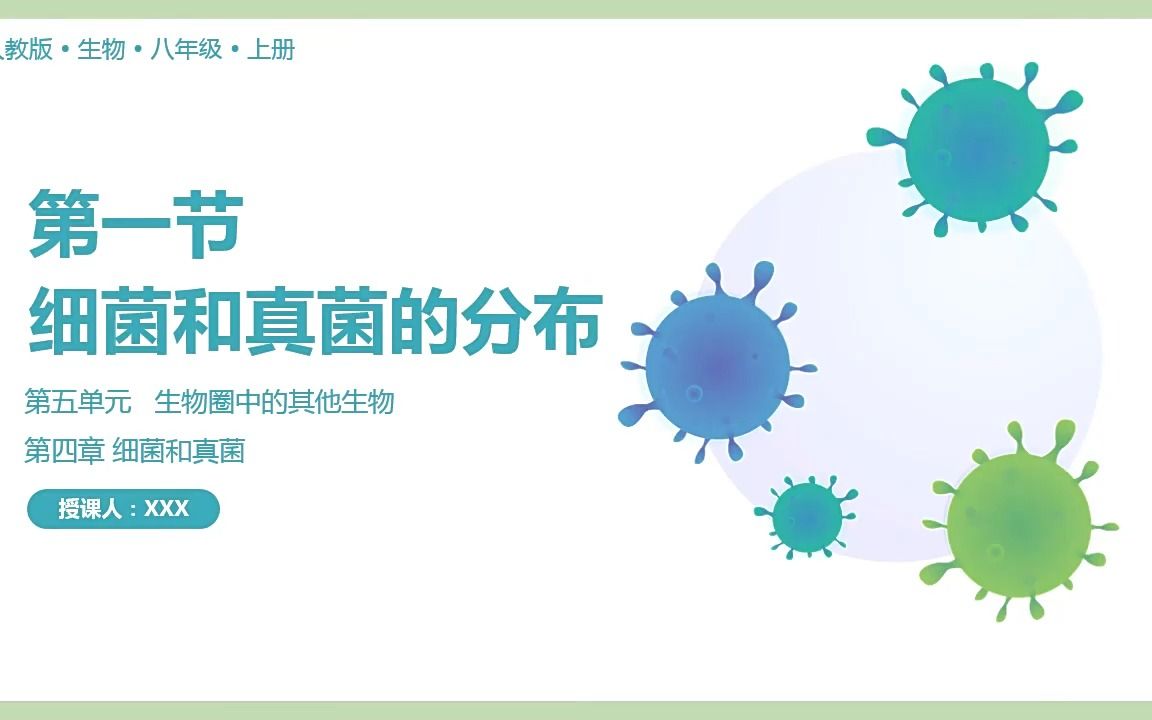 人教版 • 生物 • 八年级 • 上册

第一节
细菌和真菌的分布

第五单元 生物圈中的其他生物

第四章 细菌和真菌

授课人：XXX